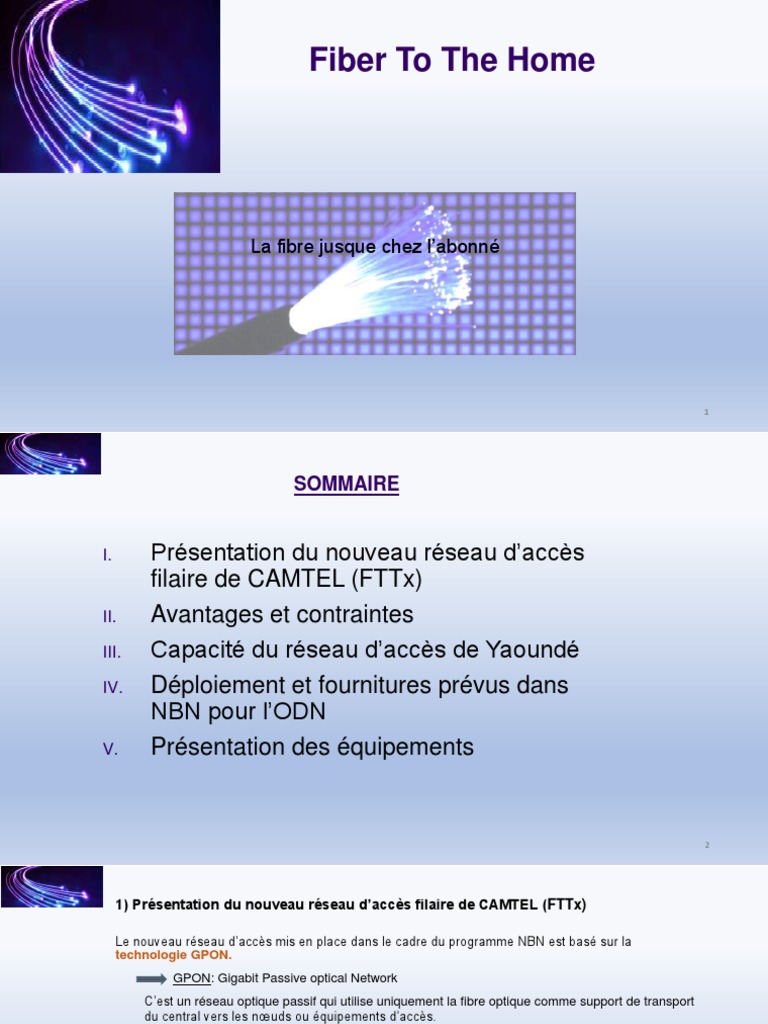 Fiber To The Home

La fibre jusque chez l'abonné

1

SOMMAIRE

I. Présentation du nouveau réseau d'accès filaire de CAMTEL (FTTx)
II. Avantages et contraintes
III. Capacité du réseau d'accès de Yaoundé
IV. Déploiement et fournitures prévus dans NBN pour l'ODN
V. Présentation des équipements

2

1) Présentation du nouveau réseau d'accès filaire de CAMTEL (FTTx)

Le nouveau réseau d'accès mis en place dans le cadre du programme NBN est basé sur la technologie GPON.

GPON: Gigabit Passive optical Network

C'est un réseau optique passif qui utilise uniquement la fibre optique comme support de transport du central vers les nœuds ou équipements d'accès.